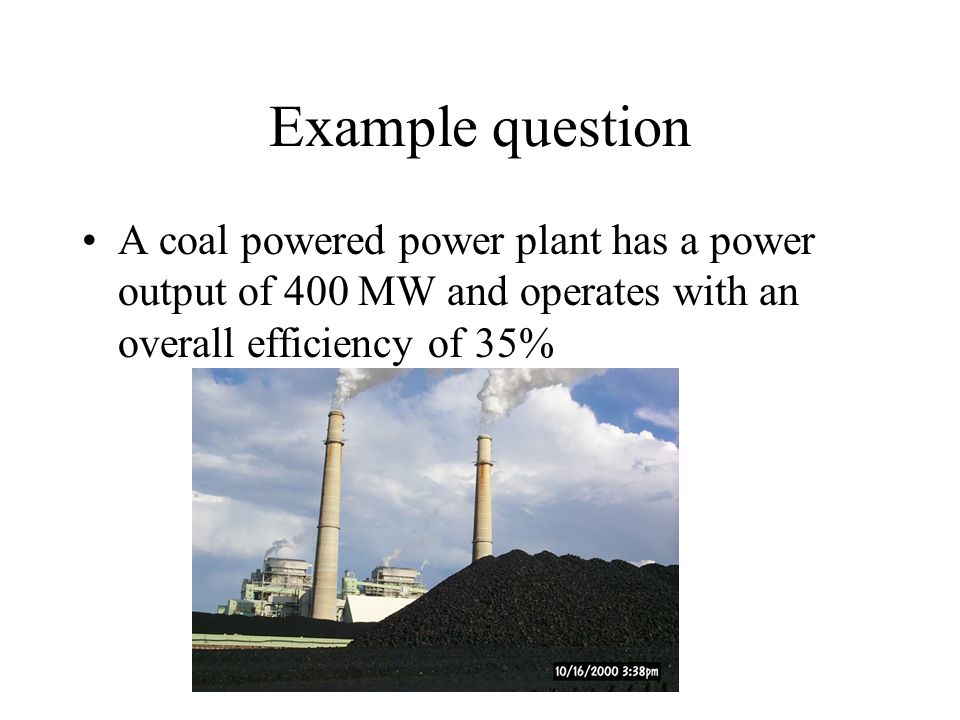 Example question

• A coal powered power plant has a power output of 400 MW and operates with an overall efficiency of 35%

10/16/2000 3:38pm